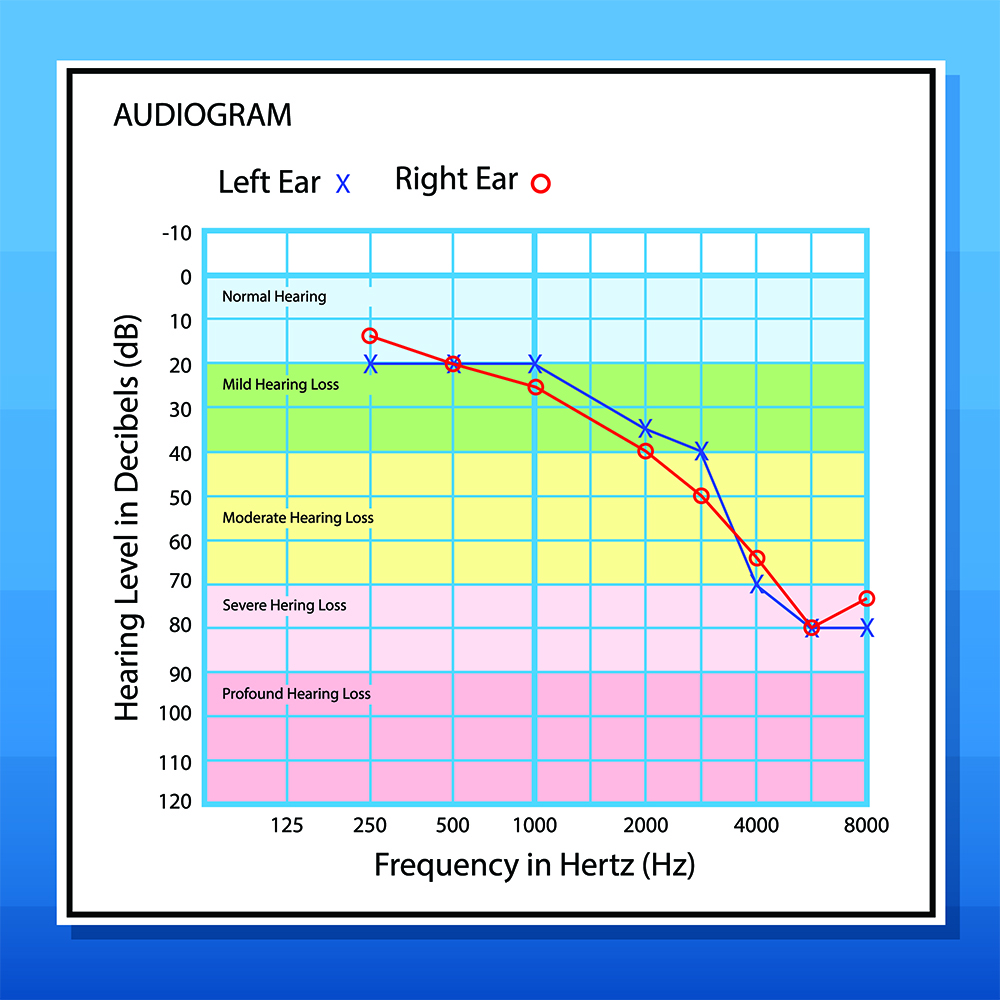 AUDIOGRAM

Left Ear X Right Ear O

Hearing Level in Decibels (dB)

-10
0
10
20
30
40
50
60
70
80
90
100
110
120

Normal Hearing
Mild Hearing Loss
Moderate Hearing Loss
Severe Hering Loss
Profound Hearing Loss

125 250 500 1000 2000 4000 8000

Frequency in Hertz (Hz)